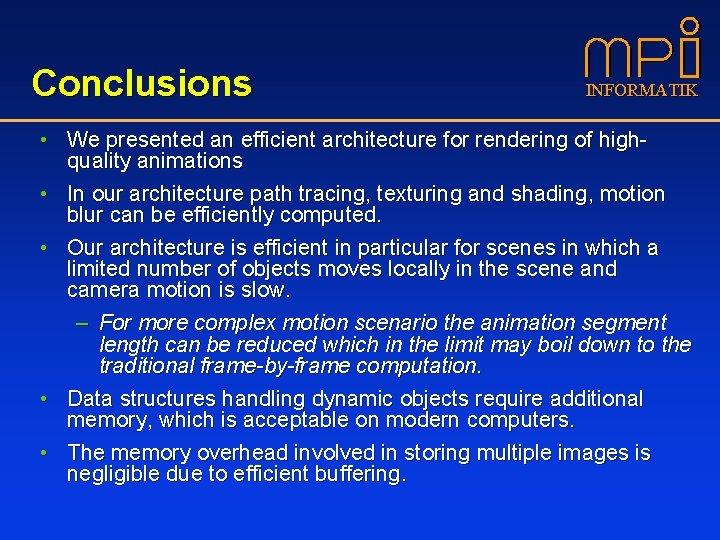 Conclusions

mpi
INFORMATIK

• We presented an efficient architecture for rendering of high-quality animations

• In our architecture path tracing, texturing and shading, motion blur can be efficiently computed.

• Our architecture is efficient in particular for scenes in which a limited number of objects moves locally in the scene and camera motion is slow.

– For more complex motion scenario the animation segment length can be reduced which in the limit may boil down to the traditional frame-by-frame computation.

• Data structures handling dynamic objects require additional memory, which is acceptable on modern computers.

• The memory overhead involved in storing multiple images is negligible due to efficient buffering.